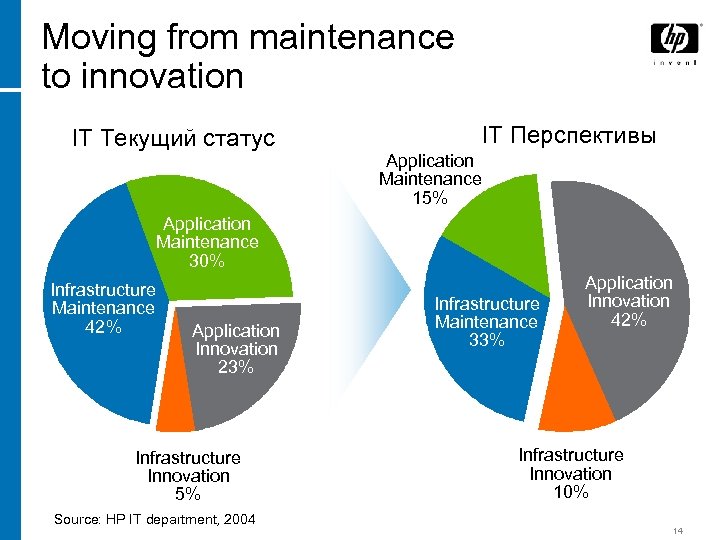 Moving from maintenance to innovation

hp
invent

IT Текущий статус

Application Maintenance 30%

Infrastructure Maintenance 42%

Application Innovation 23%

Infrastructure Innovation 5%

IT Перспективы

Application Maintenance 15%

Infrastructure Maintenance 33%

Application Innovation 42%

Infrastructure Innovation 10%

Source: HP IT department, 2004

14